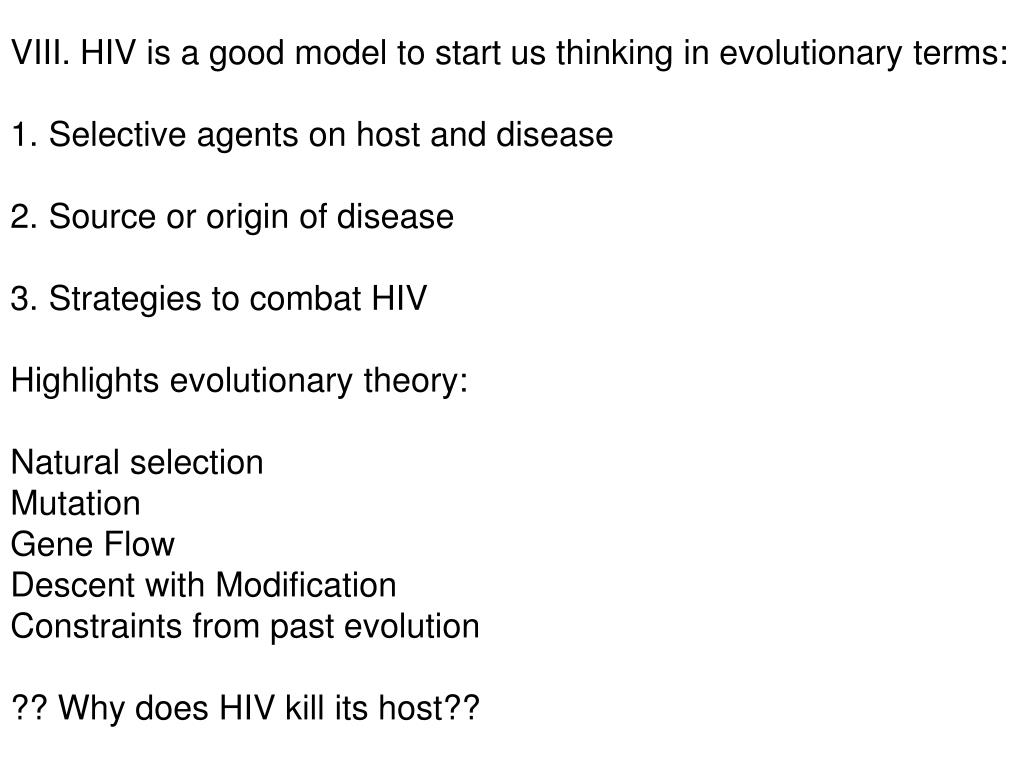 VIII. HIV is a good model to start us thinking in evolutionary terms:

1. Selective agents on host and disease

2. Source or origin of disease

3. Strategies to combat HIV

Highlights evolutionary theory:

Natural selection
Mutation
Gene Flow
Descent with Modification
Constraints from past evolution

?? Why does HIV kill its host??